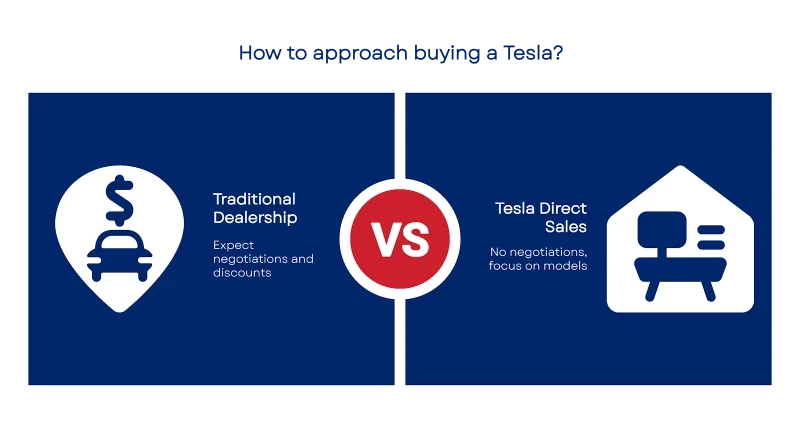 How to approach buying a Tesla?

Traditional Dealership

Expect negotiations and discounts

VS

Tesla Direct Sales

No negotiations, focus on models